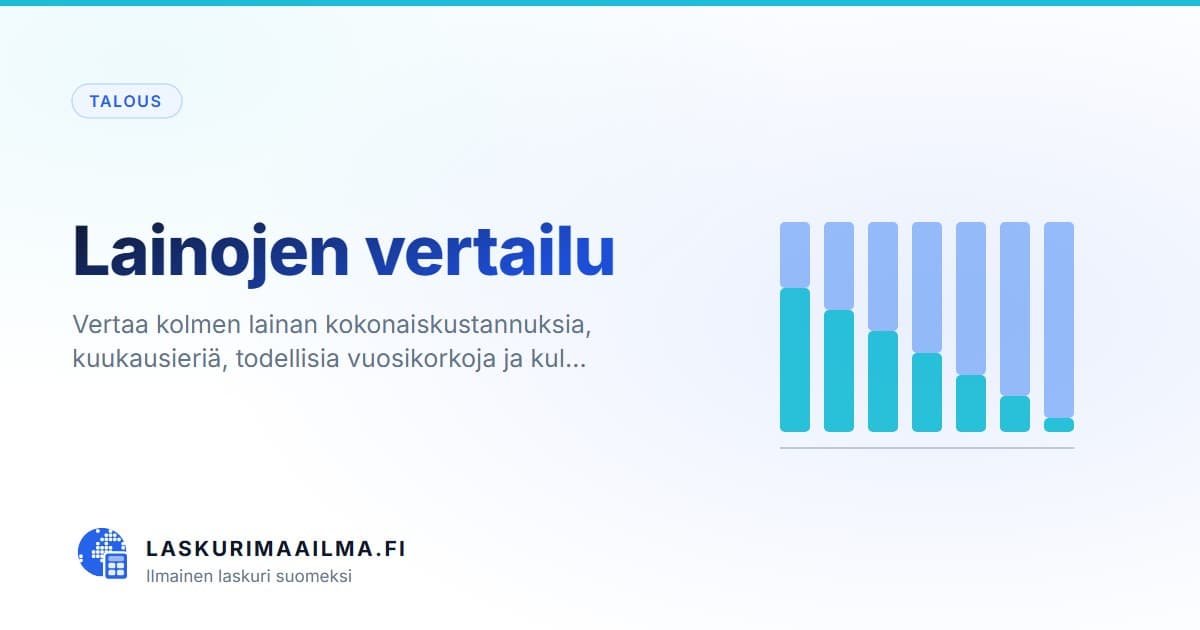 TALOUS

Lainojen vertailu

Vertaa kolmen lainan kokonaiskustannuksia, kuukausieriä, todellisia vuosikorkoja ja kul...

LASKURIMAAILMA.FI
Ilmainen laskuri suomeksi